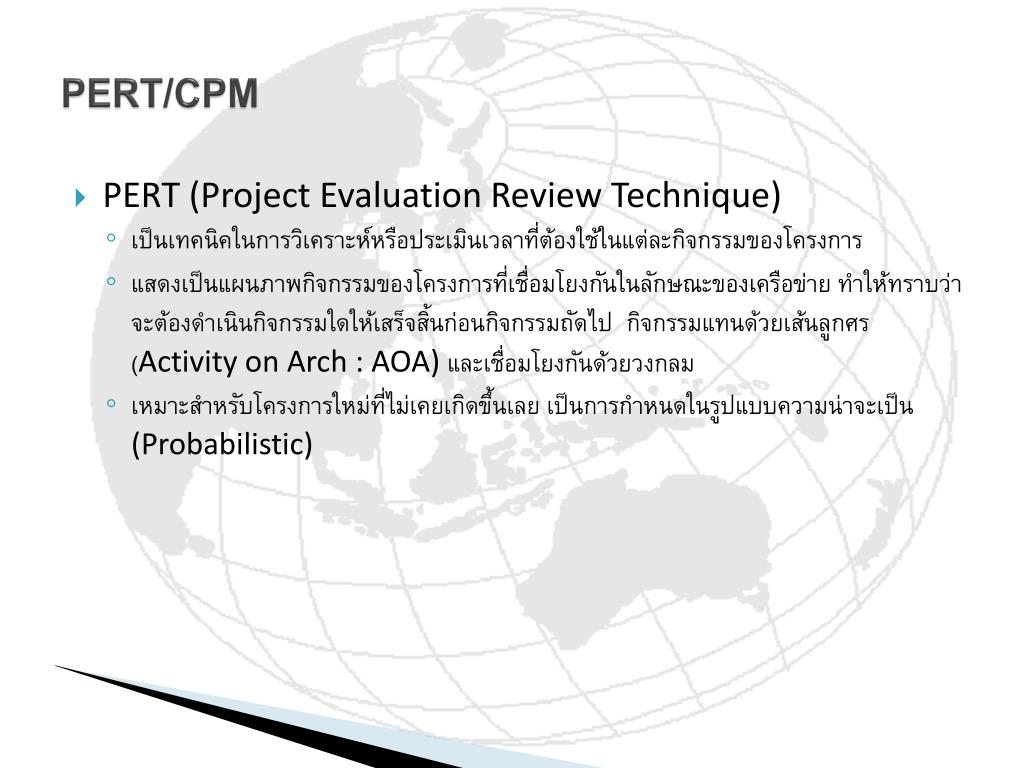 PERT/CPM

PERT (Project Evaluation Review Technique)

เป็นเทคนิคในการวิเคราะห์หรือประเมินเวลาที่ต้องใช้ในแต่ละกิจกรรมของโครงการ

แสดงเป็นแผนภาพกิจกรรมของโครงการที่เชื่อมโยงกันในลักษณะของเครือข่าย ทำให้ทราบว่าจะต้องดำเนินกิจกรรมใดให้เสร็จสิ้นก่อนกิจกรรมถัดไป กิจกรรมแทนด้วยเส้นลูกศร (Activity on Arch : AOA) และเชื่อมโยงกันด้วยวงกลม

เหมาะสำหรับโครงการใหม่ที่ไม่เคยเกิดขึ้นเลย เป็นการกำหนดในรูปแบบความน่าจะเป็น (Probabilistic)